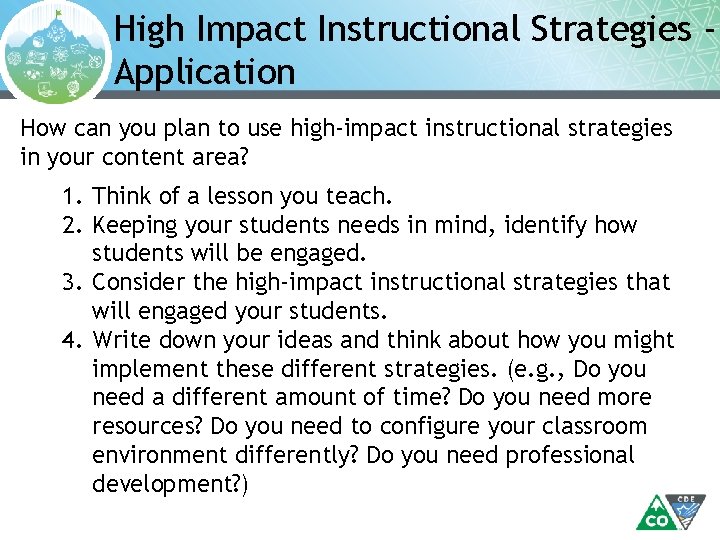 High Impact Instructional Strategies - Application

How can you plan to use high-impact instructional strategies in your content area?

1. Think of a lesson you teach.
2. Keeping your students needs in mind, identify how students will be engaged.
3. Consider the high-impact instructional strategies that will engaged your students.
4. Write down your ideas and think about how you might implement these different strategies. (e.g., Do you need a different amount of time? Do you need more resources? Do you need to configure your classroom environment differently? Do you need professional development?)

CO CDE